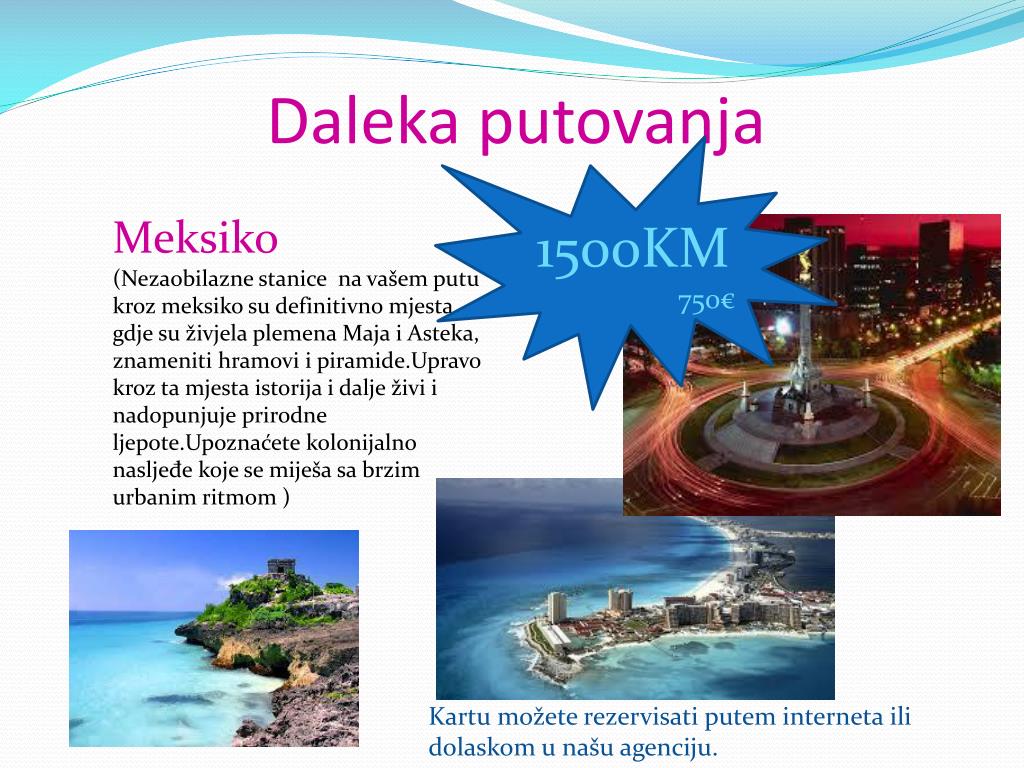 Daleka putovanja

Meksiko
(Nezaobilazne stanice na vašem putu kroz meksiko su definitivno mjesta gdje su živjela plemena Maja i Asteka, znameniti hramovi i piramide.Upravo kroz ta mjesta istorija i dalje živi i nadopunjuje prirodne ljepote.Upoznaćete kolonijalno nasljeđe koje se miješa sa brzim urbanim ritmom )

1500KM
750€

Kartu možete rezervisati putem interneta ili dolaskom u našu agenciju.